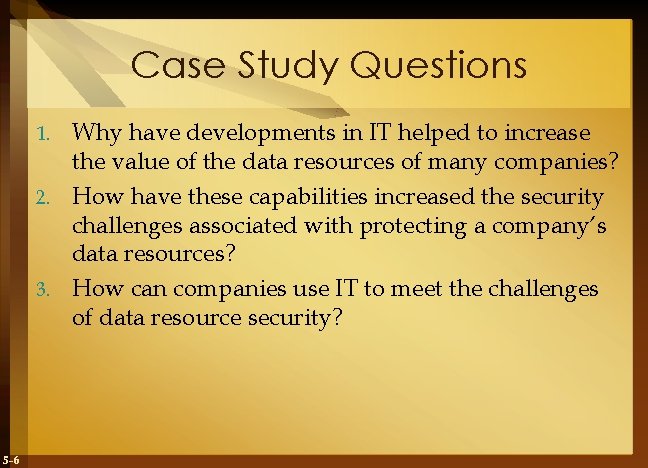 Case Study Questions

1. Why have developments in IT helped to increase the value of the data resources of many companies?
2. How have these capabilities increased the security challenges associated with protecting a company's data resources?
3. How can companies use IT to meet the challenges of data resource security?

5-6